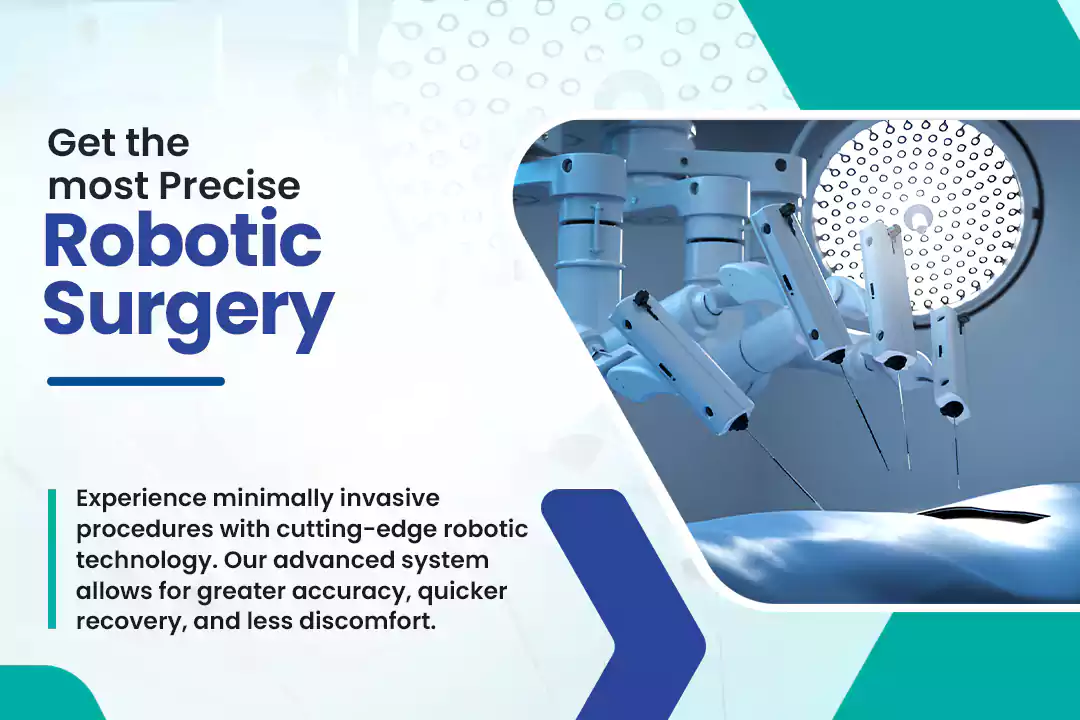 Get the most Precise
Robotic Surgery

Experience minimally invasive procedures with cutting-edge robotic technology. Our advanced system allows for greater accuracy, quicker recovery, and less discomfort.